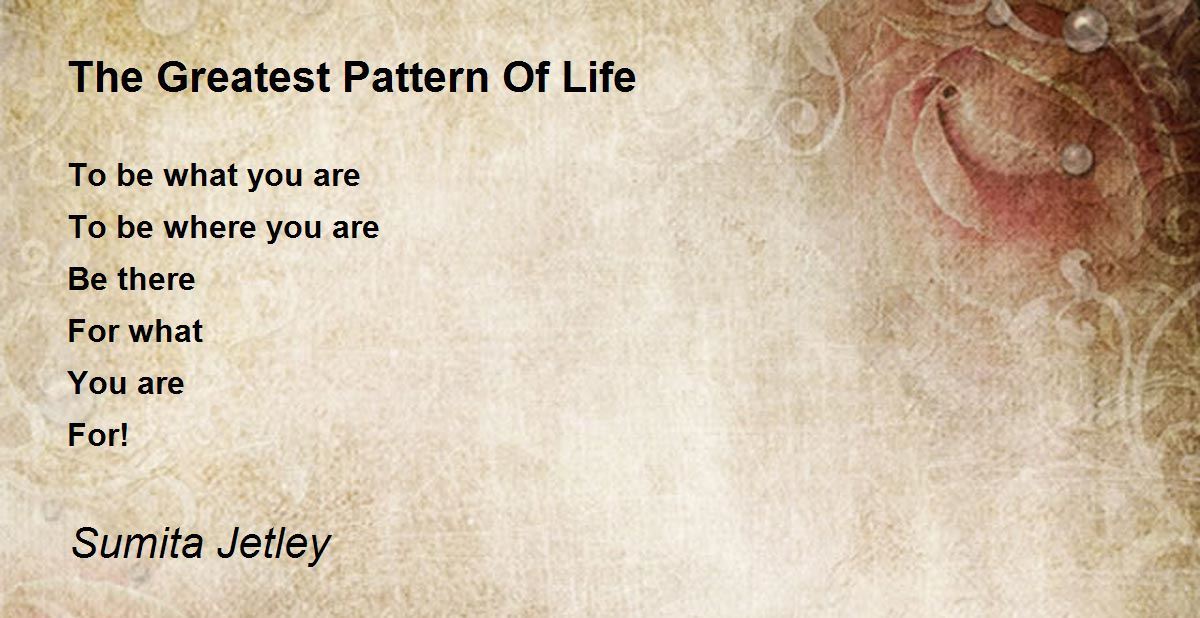 The Greatest Pattern Of Life

To be what you are
To be where you are
Be there
For what
You are
For!

Sumita Jetley